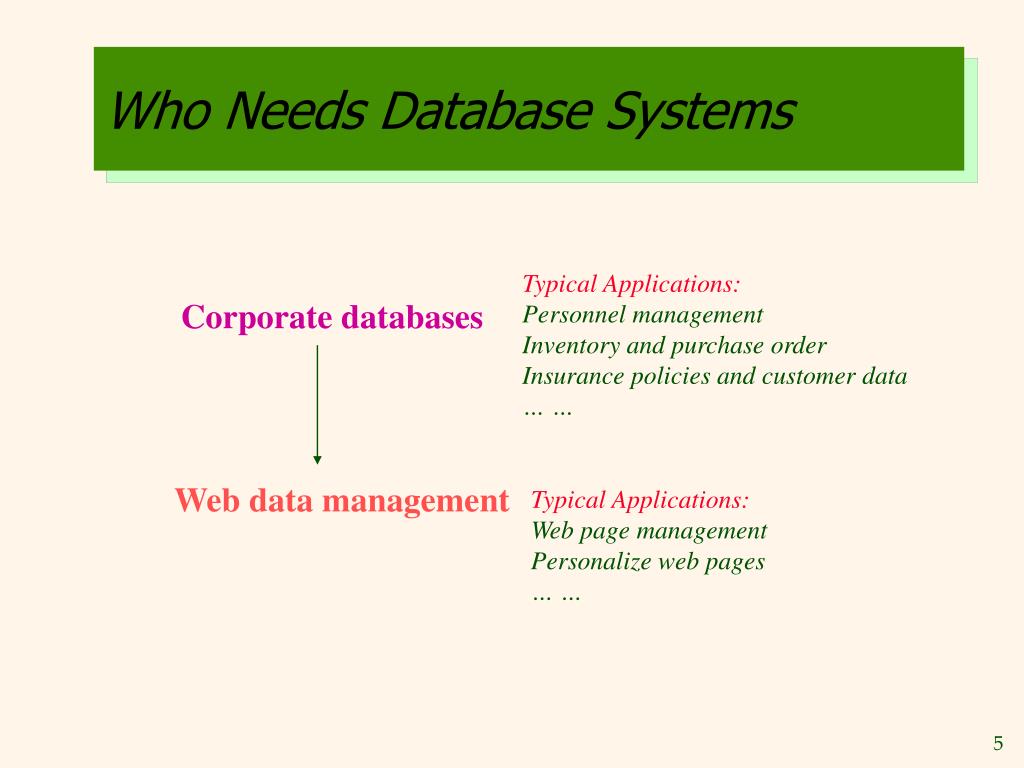 Who Needs Database Systems

Corporate databases

Typical Applications:
Personnel management
Inventory and purchase order
Insurance policies and customer data
… …

Web data management

Typical Applications:
Web page management
Personalize web pages
… …

5